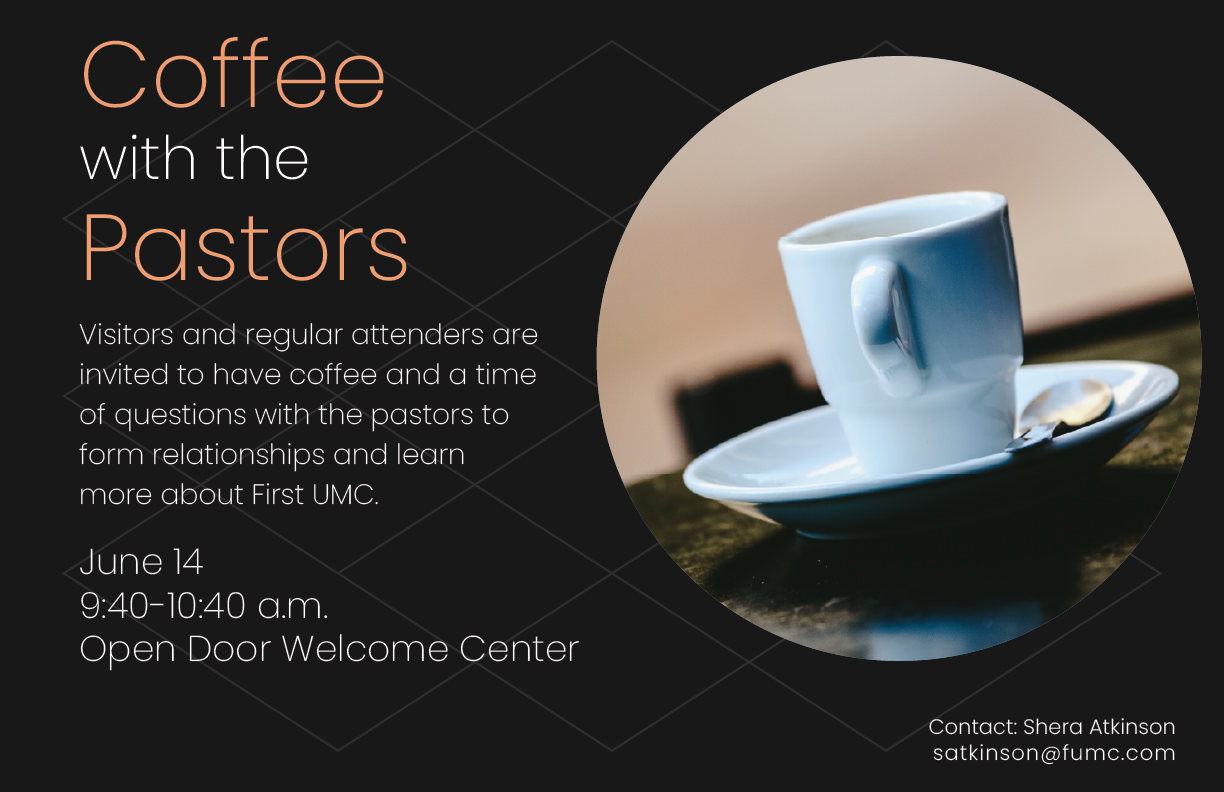 Coffee
with the
Pastors

Visitors and regular attenders are invited to have coffee and a time of questions with the pastors to form relationships and learn more about First UMC.

June 14
9:40-10:40 a.m.
Open Door Welcome Center

Contact: Shera Atkinson
satkinson@fumc.com